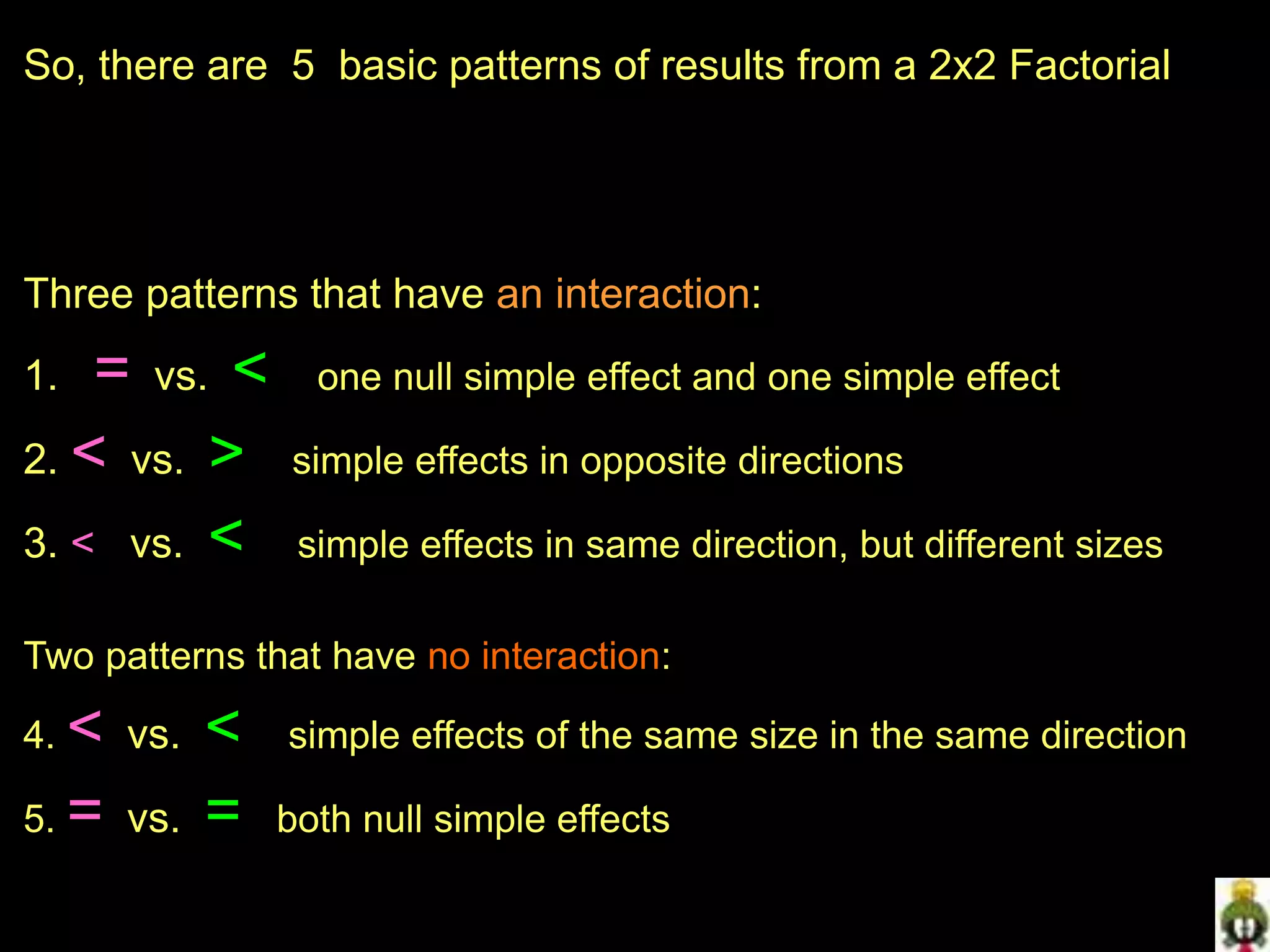 So, there are 5 basic patterns of results from a 2x2 Factorial

Three patterns that have an interaction:

1. = vs. < one null simple effect and one simple effect

2. < vs. > simple effects in opposite directions

3. < vs. < simple effects in same direction, but different sizes

Two patterns that have no interaction:

4. < vs. < simple effects of the same size in the same direction

5. = vs. = both null simple effects